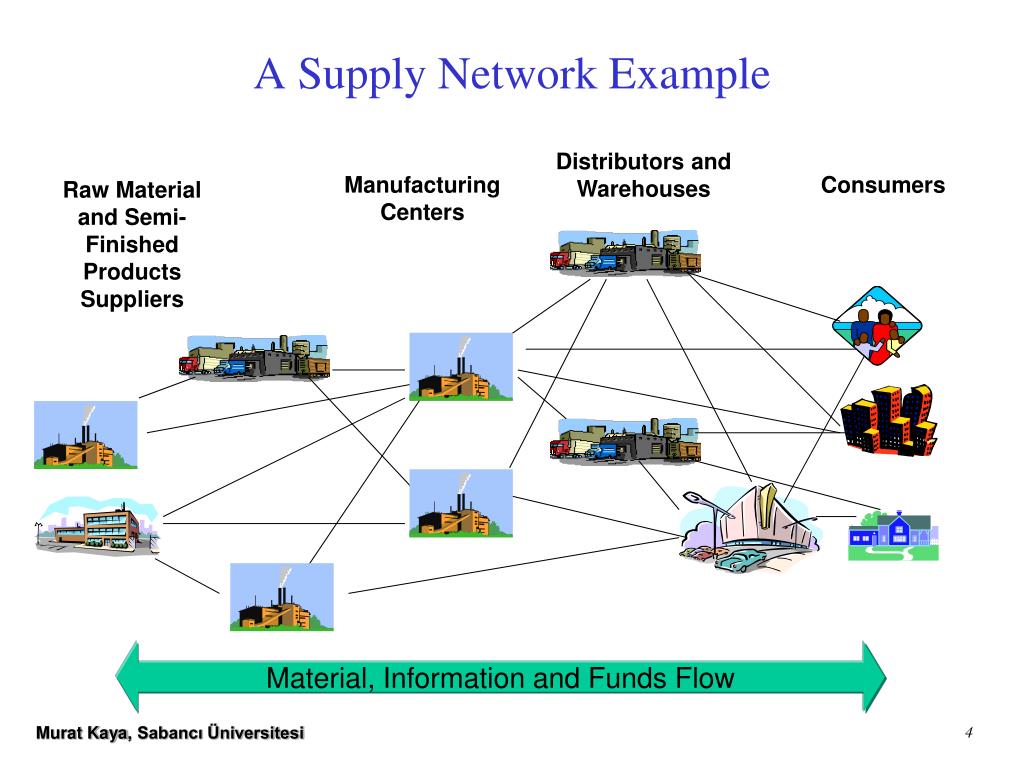 A Supply Network Example

Raw Material and Semi-Finished Products Suppliers

Manufacturing Centers

Distributors and Warehouses

Consumers

Material, Information and Funds Flow

Murat Kaya, Sabancı Üniversitesi

4